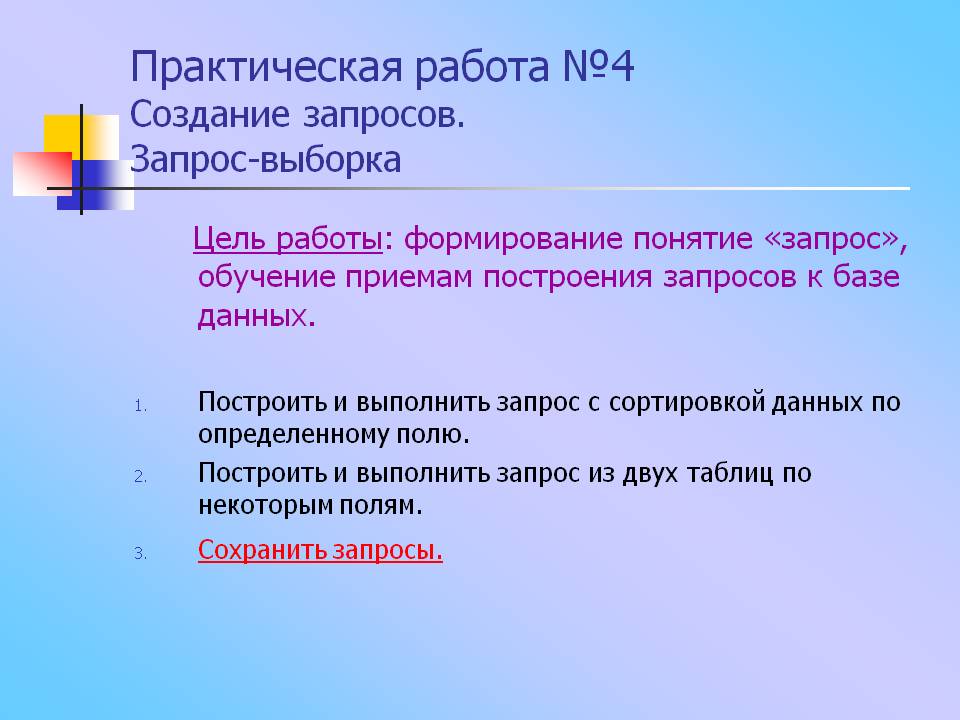 Практическая работа №4
Создание запросов.
Запрос-выборка

Цель работы: формирование понятие «запрос», обучение приемам построения запросов к базе данных.

1. Построить и выполнить запрос с сортировкой данных по определенному полю.
2. Построить и выполнить запрос из двух таблиц по некоторым полям.
3. Сохранить запросы.